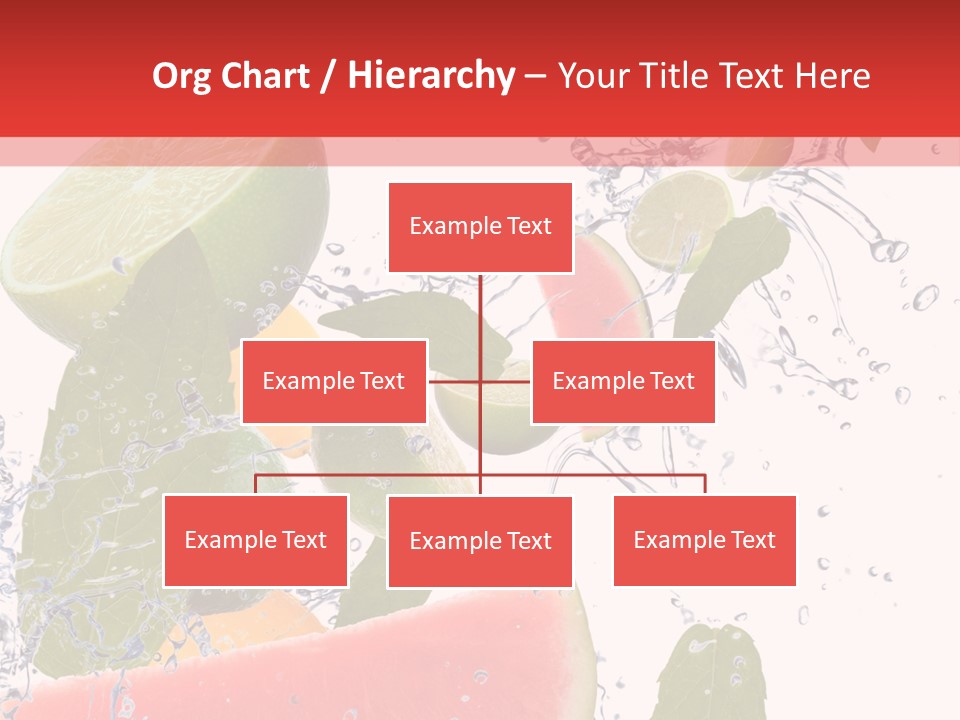 Org Chart / Hierarchy – Your Title Text Here

Example Text

Example Text

Example Text

Example Text

Example Text

Example Text